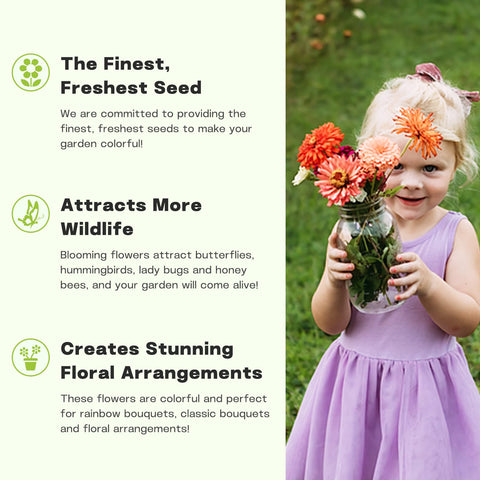 The Finest, Freshest Seed

We are committed to providing the finest, freshest seeds to make your garden colorful!

Attracts More Wildlife

Blooming flowers attract butterflies, hummingbirds, lady bugs and honey bees, and your garden will come alive!

Creates Stunning Floral Arrangements

These flowers are colorful and perfect for rainbow bouquets, classic bouquets and floral arrangements!